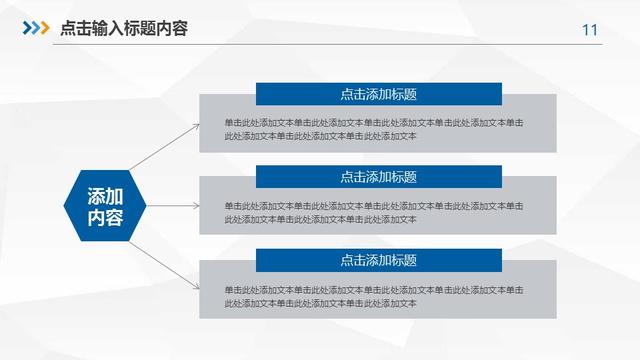 点击输入标题内容

11

添加内容

点击添加标题

单击此处添加文本单击此处添加文本单击此处添加文本单击此处添加文本单击此处添加文本单击此处添加文本单击此处添加文本

点击添加标题

单击此处添加文本单击此处添加文本单击此处添加文本单击此处添加文本单击此处添加文本单击此处添加文本单击此处添加文本

点击添加标题

单击此处添加文本单击此处添加文本单击此处添加文本单击此处添加文本单击此处添加文本单击此处添加文本单击此处添加文本